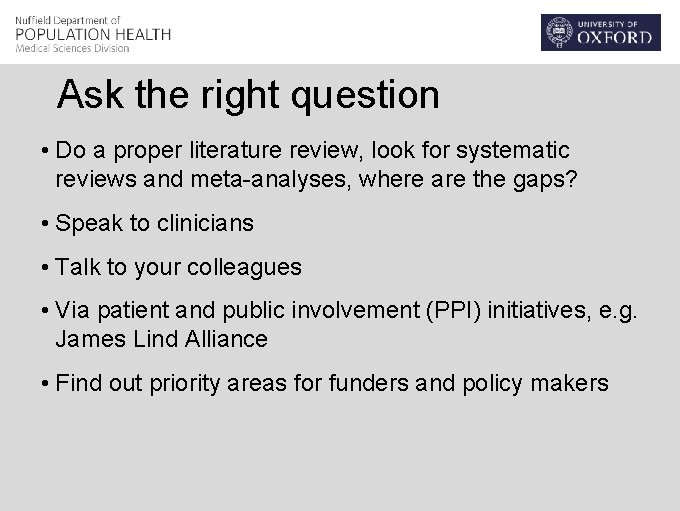 Nuffield Department of
POPULATION HEALTH
Medical Sciences Division

UNIVERSITY OF
OXFORD

Ask the right question

• Do a proper literature review, look for systematic reviews and meta-analyses, where are the gaps?

• Speak to clinicians

• Talk to your colleagues

• Via patient and public involvement (PPI) initiatives, e.g. James Lind Alliance

• Find out priority areas for funders and policy makers